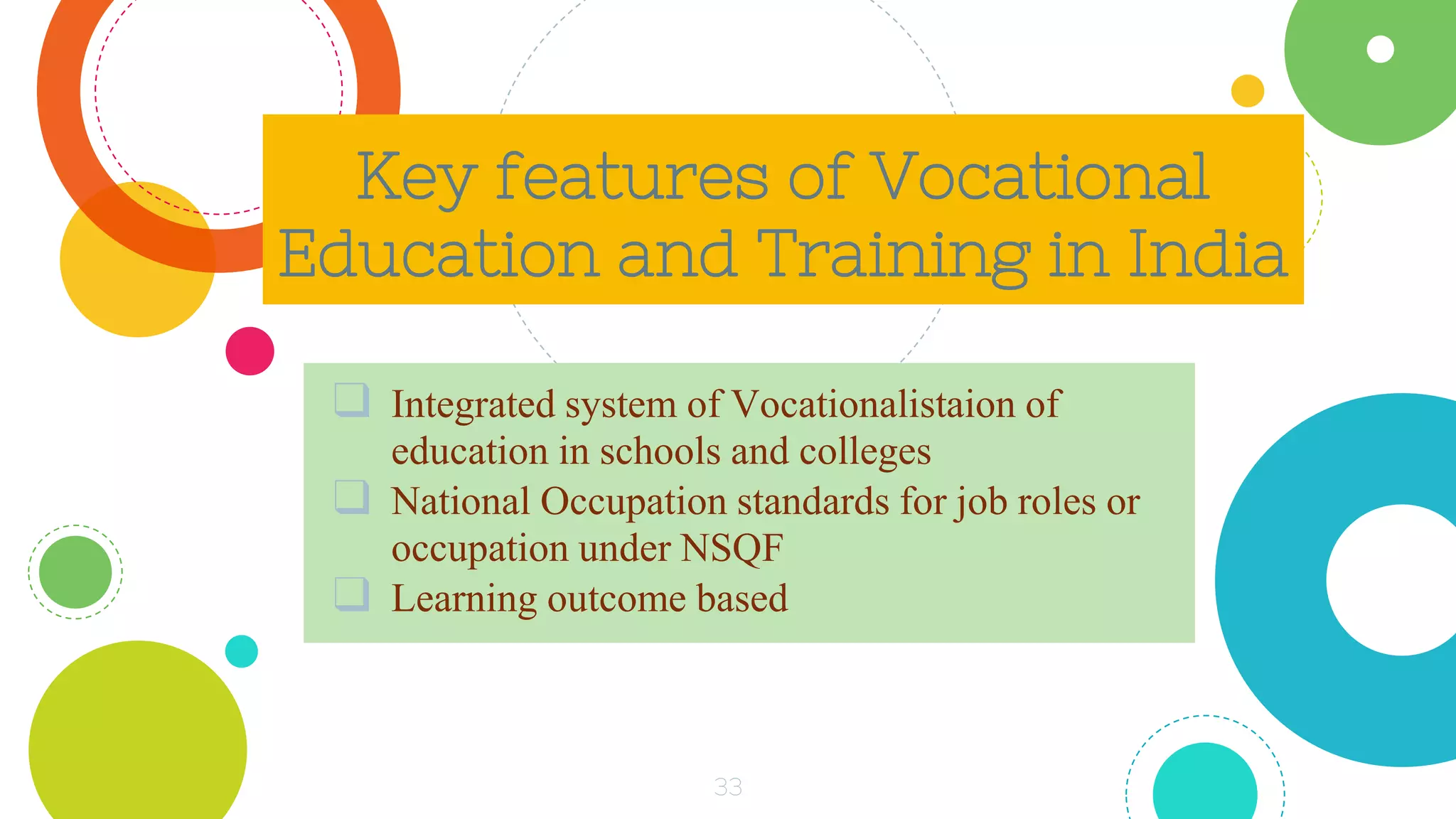 Key features of Vocational Education and Training in India

❑ Integrated system of Vocationalistaion of education in schools and colleges
❑ National Occupation standards for job roles or occupation under NSQF
❑ Learning outcome based

33